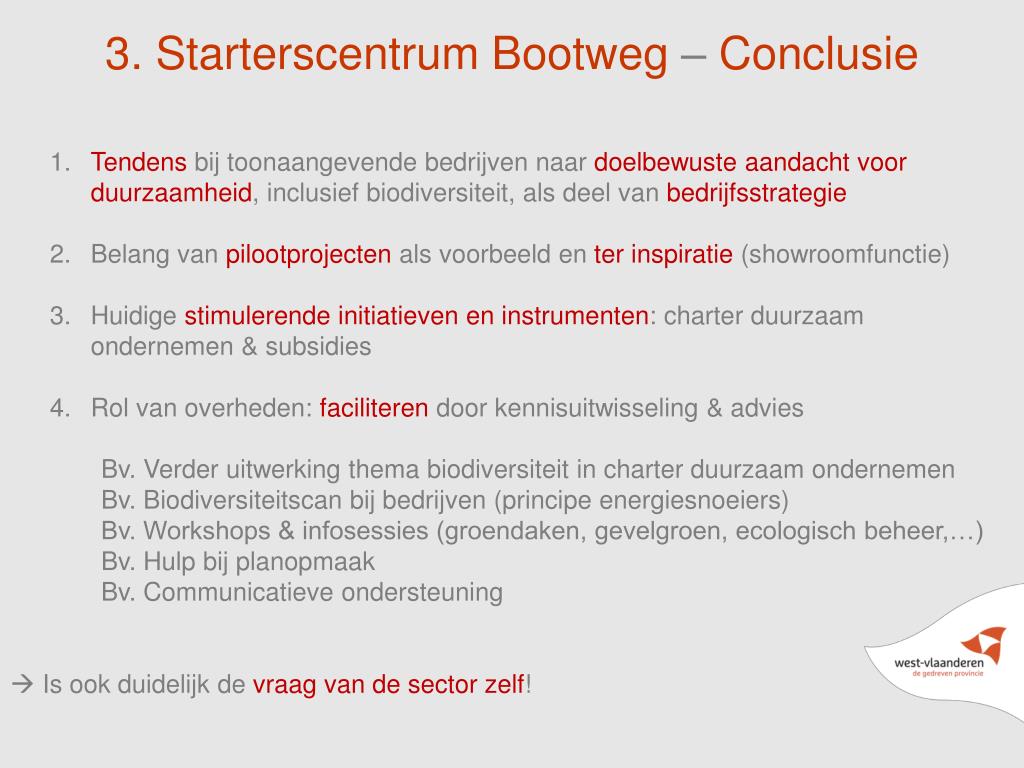 3. Starterscentrum Bootweg – Conclusie

1. Tendens bij toonaangevende bedrijven naar doelbewuste aandacht voor duurzaamheid, inclusief biodiversiteit, als deel van bedrijfsstrategie

2. Belang van pilootprojecten als voorbeeld en ter inspiratie (showroomfunctie)

3. Huidige stimulerende initiatieven en instrumenten: charter duurzaam ondernemen & subsidies

4. Rol van overheden: faciliteren door kennisuitwisseling & advies

Bv. Verder uitwerking thema biodiversiteit in charter duurzaam ondernemen
Bv. Biodiversiteitscan bij bedrijven (principe energiesnoeiers)
Bv. Workshops & infosessies (groendaken, gevelgroen, ecologisch beheer,…)
Bv. Hulp bij planopmaak
Bv. Communicatieve ondersteuning

→ Is ook duidelijk de vraag van de sector zelf!

west-vlaanderen
de gedreven provincie